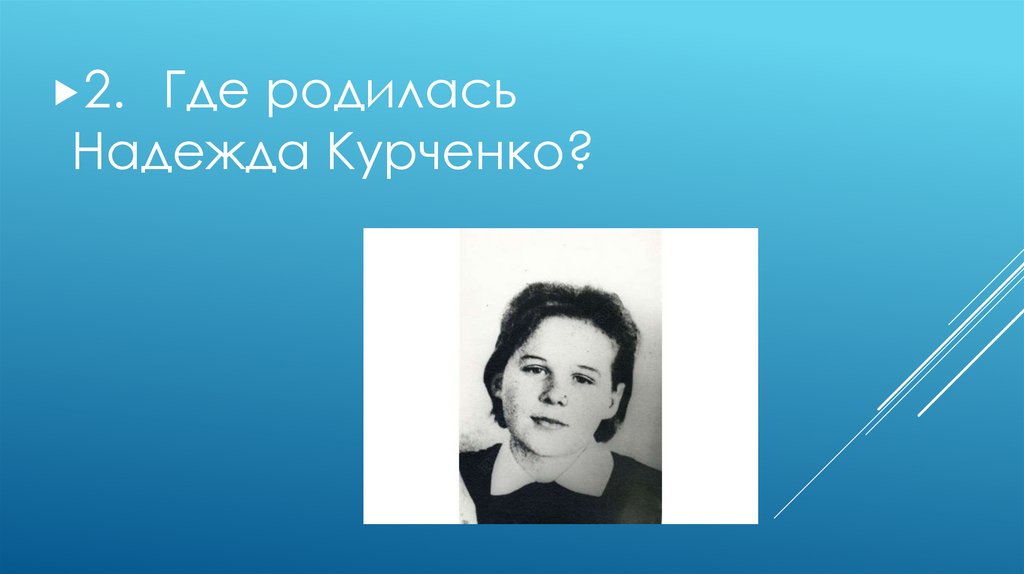 2. Где родилась Надежда Курченко?